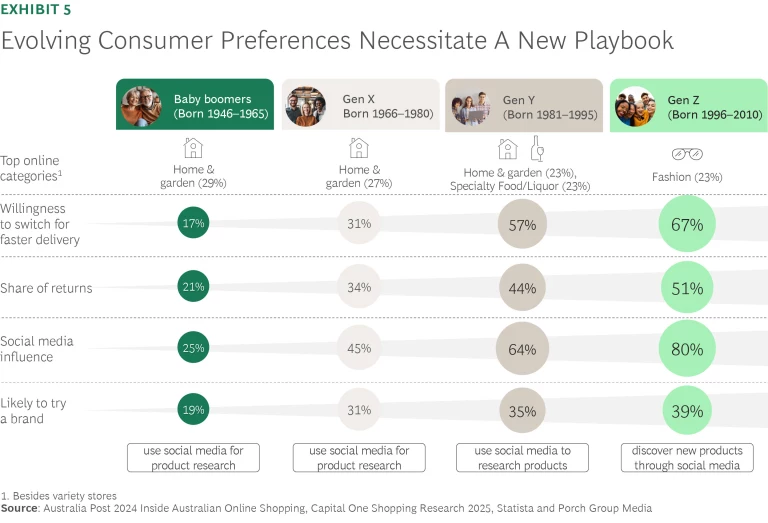 EXHIBIT 5

Evolving Consumer Preferences Necessitate A New Playbook

| | Baby boomers (Born 1946–1965) | Gen X Born 1966–1980) | Gen Y (Born 1981–1995) | Gen Z (Born 1996–2010) |
|---|---|---|---|---|
| Top online categories$^1$ | Home & garden (29%) | Home & garden (27%) | Home & garden (23%), Specialty Food/Liquor (23%) | Fashion (23%) |
| Willingness to switch for faster delivery | 17% | 31% | 57% | 67% |
| Share of returns | 21% | 34% | 44% | 51% |
| Social media influence | 25% | 45% | 64% | 80% |
| Likely to try a brand | 19% | 31% | 35% | 39% |
| | use social media for product research | use social media for product research | use social media to research products | discover new products through social media |

1. Besides variety stores
Source: Australia Post 2024 Inside Australian Online Shopping, Capital One Shopping Research 2025, Statista and Porch Group Media